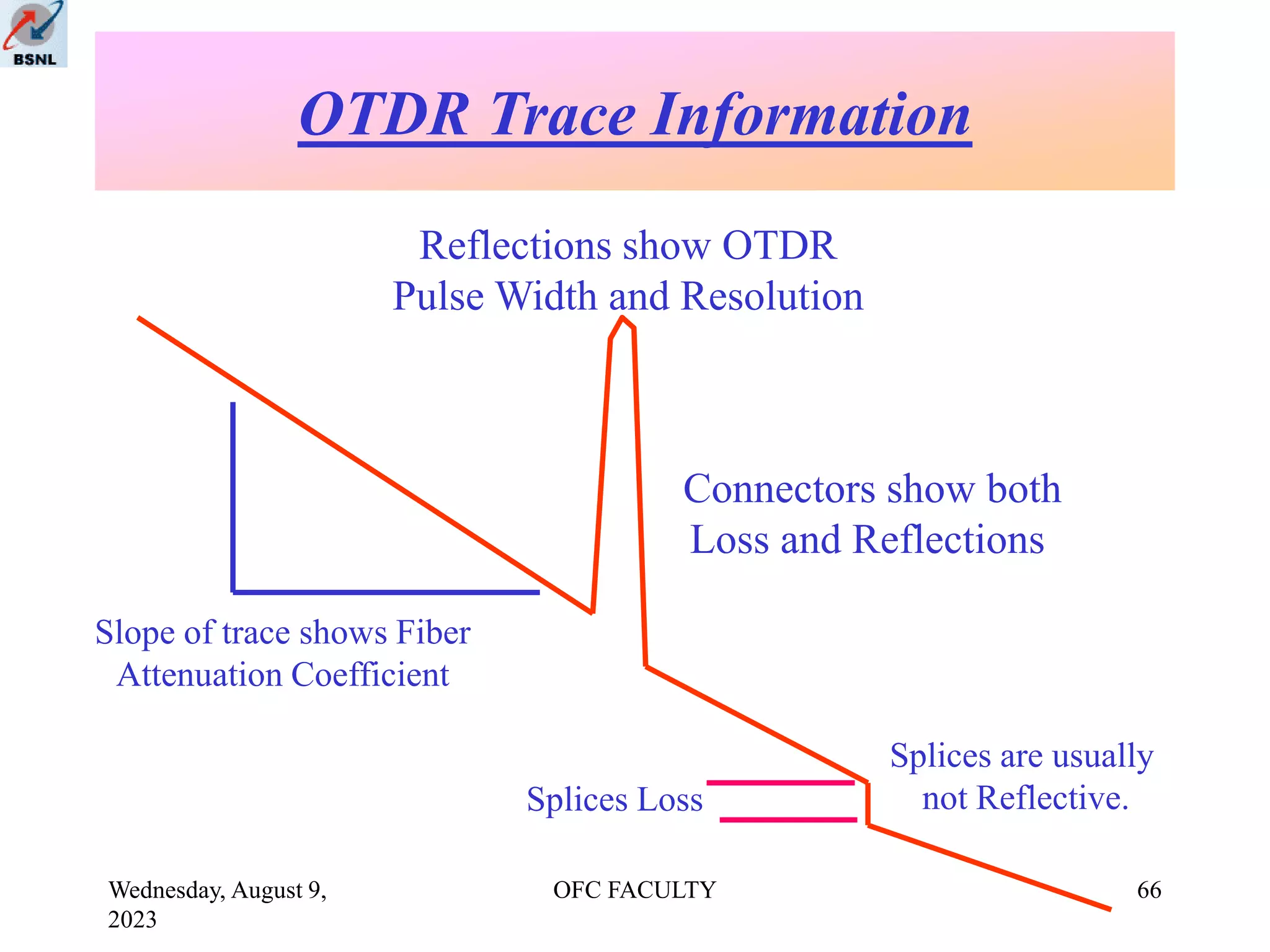 BSNL

OTDR Trace Information

Reflections show OTDR Pulse Width and Resolution

Connectors show both Loss and Reflections

Slope of trace shows Fiber Attenuation Coefficient

Splices Loss

Splices are usually not Reflective.

Wednesday, August 9, 2023

OFC FACULTY

66